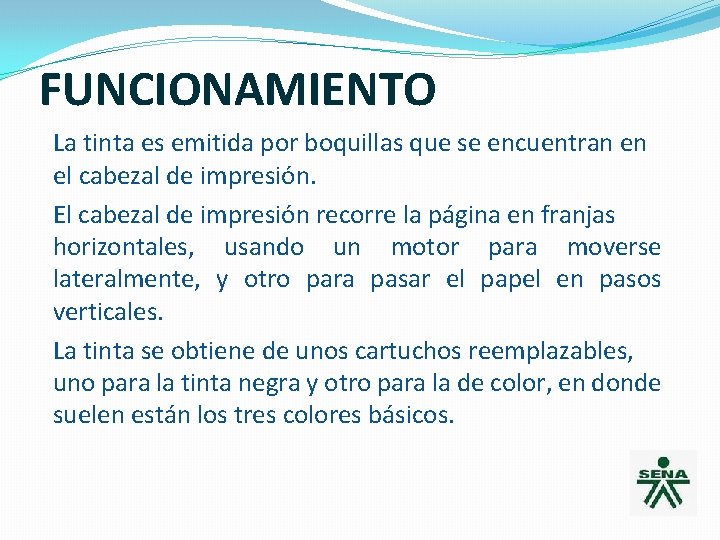 FUNCIONAMIENTO

La tinta es emitida por boquillas que se encuentran en el cabezal de impresión.

El cabezal de impresión recorre la página en franjas horizontales, usando un motor para moverse lateralmente, y otro para pasar el papel en pasos verticales.

La tinta se obtiene de unos cartuchos reemplazables, uno para la tinta negra y otro para la de color, en donde suelen están los tres colores básicos.

SENA